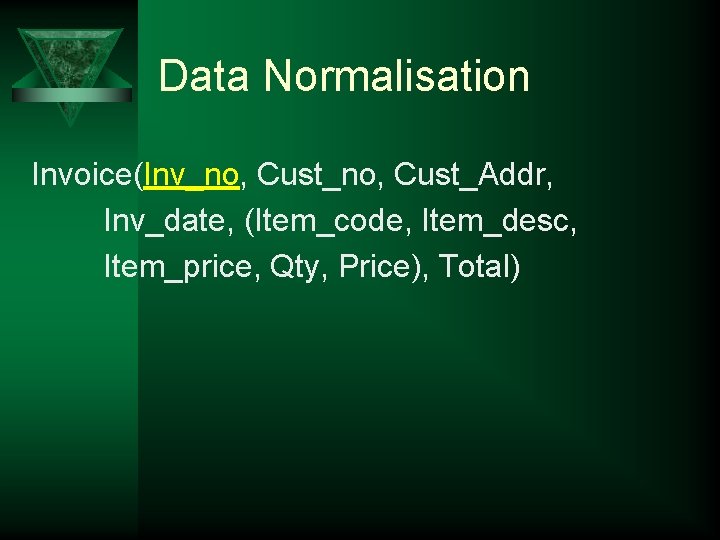 Data Normalisation

Invoice(Inv_no, Cust_no, Cust_Addr, Inv_date, (Item_code, Item_desc, Item_price, Qty, Price), Total)